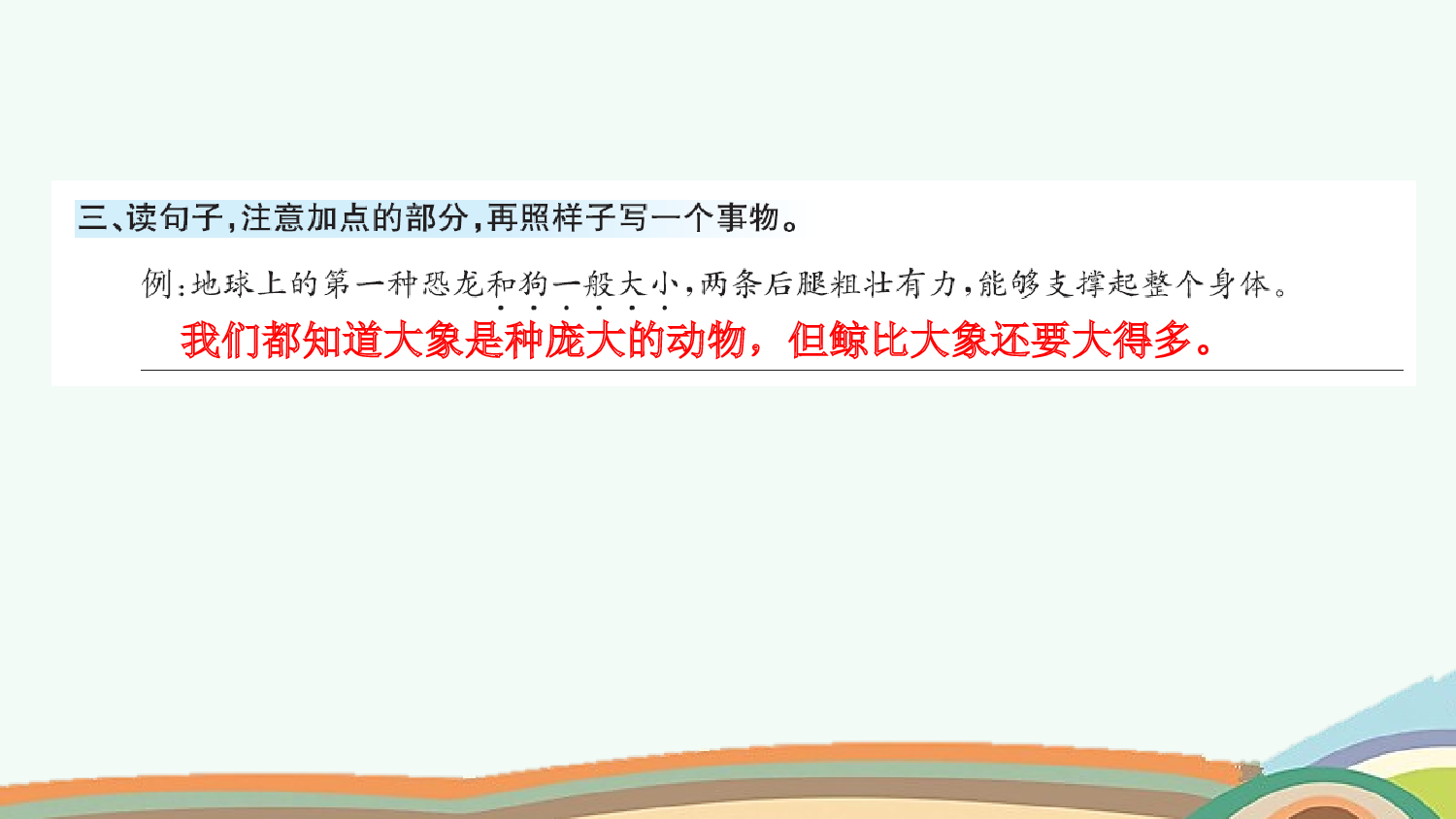 三、读句子，注意加点的部分，再照样子写一个事物。

例：地球上的第一种恐龙和狗一般大小，两条后腿粗壮有力，能够支撑起整个身体。

我们都知道大象是种庞大的动物，但鲸比大象还要大得多。